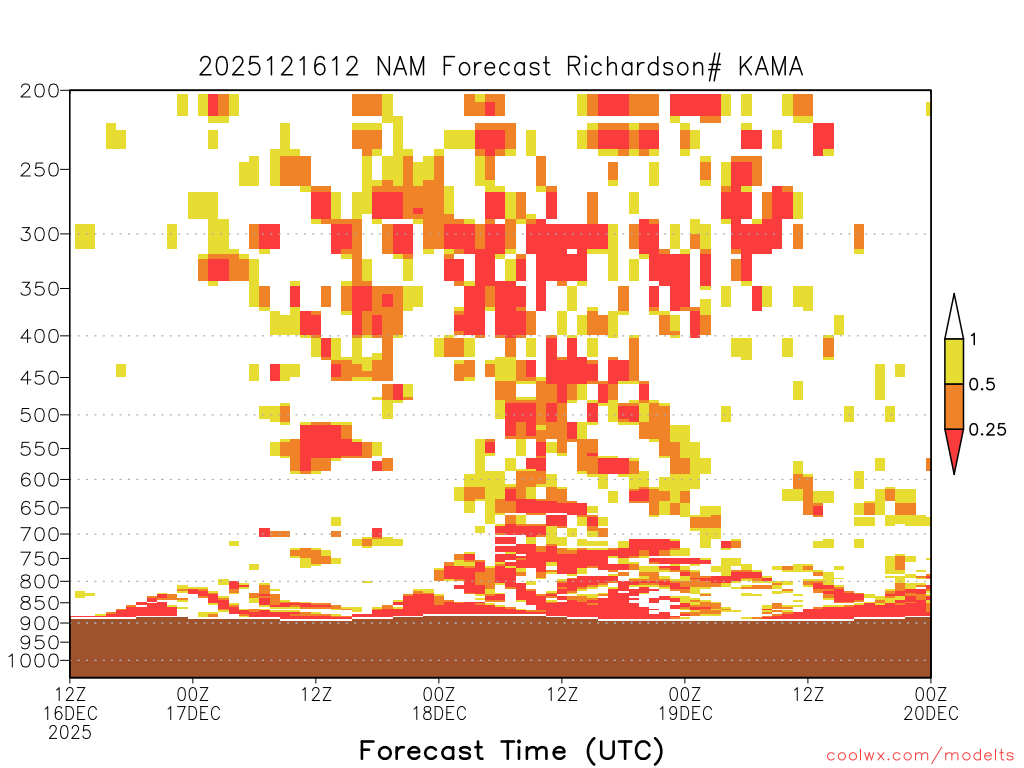 2025121612 NAM Forecast Richardson# KAMA

200
250
300
350
400
450
500
550
600
650
700
750
800
850
900
950
1000

1
0.5
0.25

12Z 16DEC 2025
00Z 17DEC
12Z
00Z 18DEC
12Z
00Z 19DEC
12Z
00Z 20DEC

Forecast Time (UTC)

coolwx.com/modelts